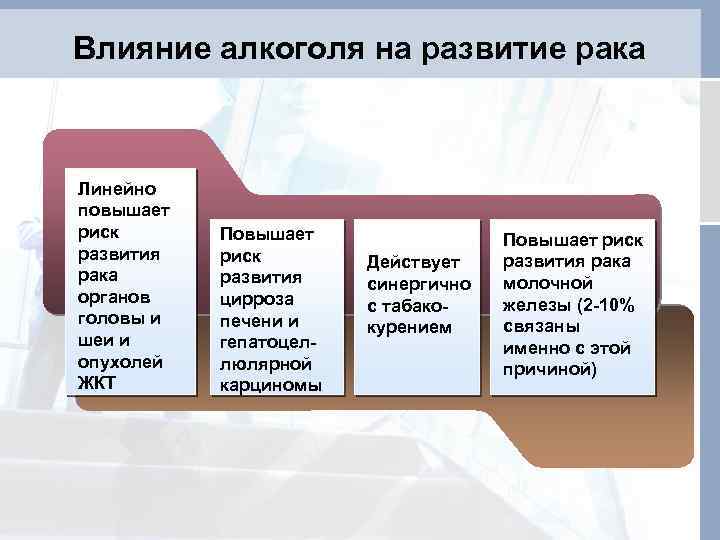 Влияние алкоголя на развитие рака

Линейно повышает риск развития рака органов головы и шеи и опухолей ЖКТ

Повышает риск развития цирроза печени и гепатоцеллюлярной карциномы

Действует синергично с табакокурением

Повышает риск развития рака молочной железы (2-10% связаны именно с этой причиной)